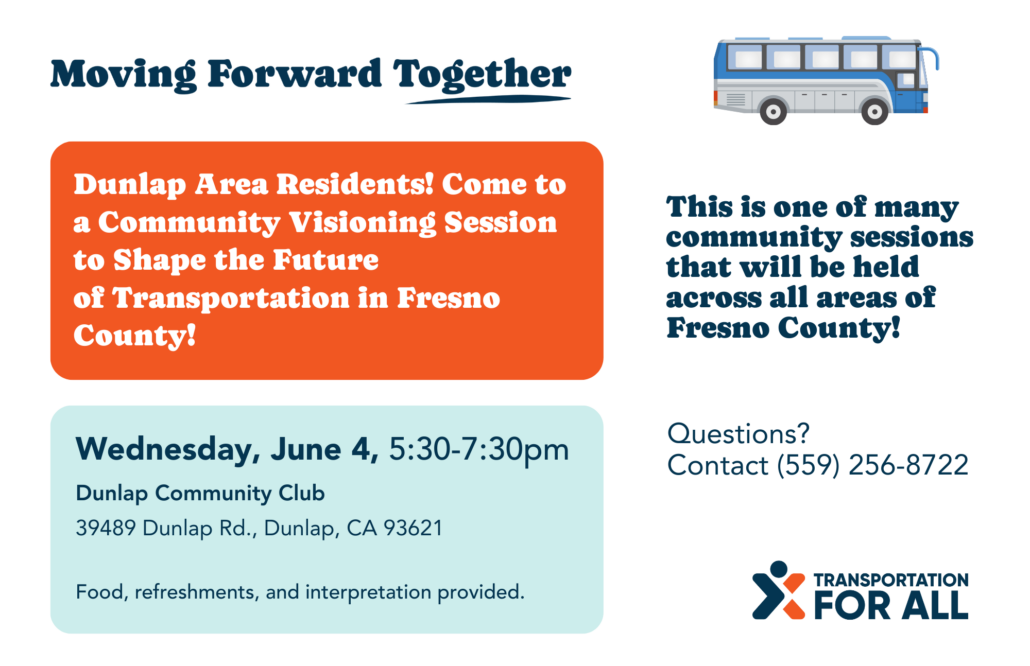 Moving Forward Together

Dunlap Area Residents! Come to a Community Visioning Session to Shape the Future of Transportation in Fresno County!

Wednesday, June 4, 5:30-7:30pm
Dunlap Community Club
39489 Dunlap Rd., Dunlap, CA 93621

Food, refreshments, and interpretation provided.

This is one of many community sessions that will be held across all areas of Fresno County!

Questions?
Contact (559) 256-8722

TRANSPORTATION FOR ALL